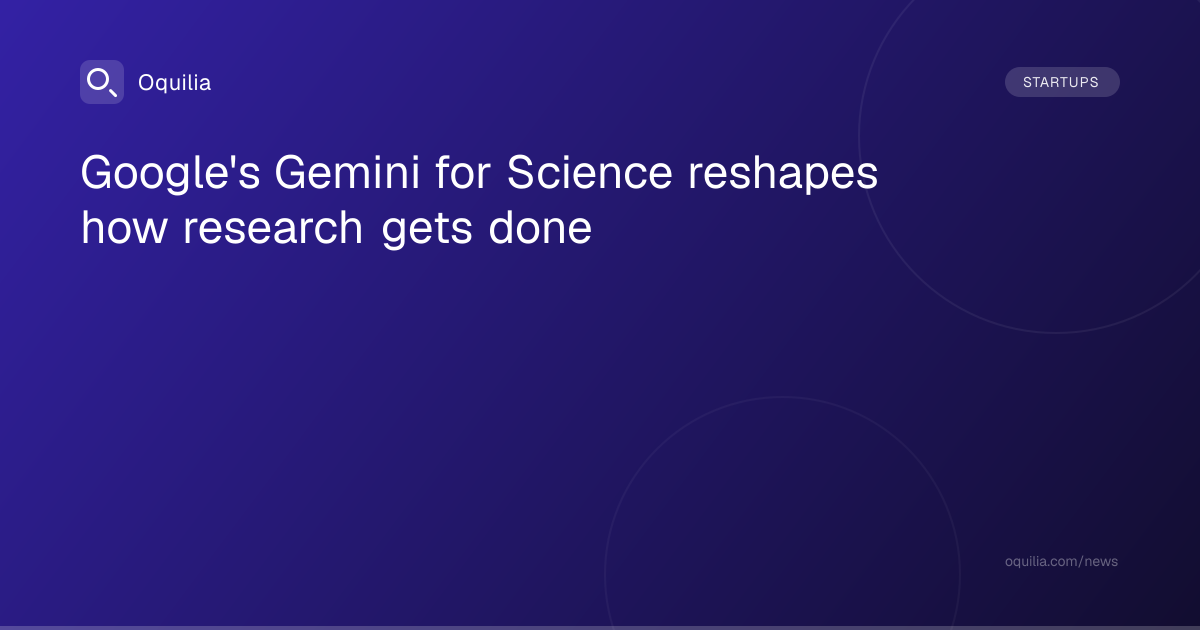 Oquilia

STARTUPS

Google's Gemini for Science reshapes how research gets done

oquilia.com/news